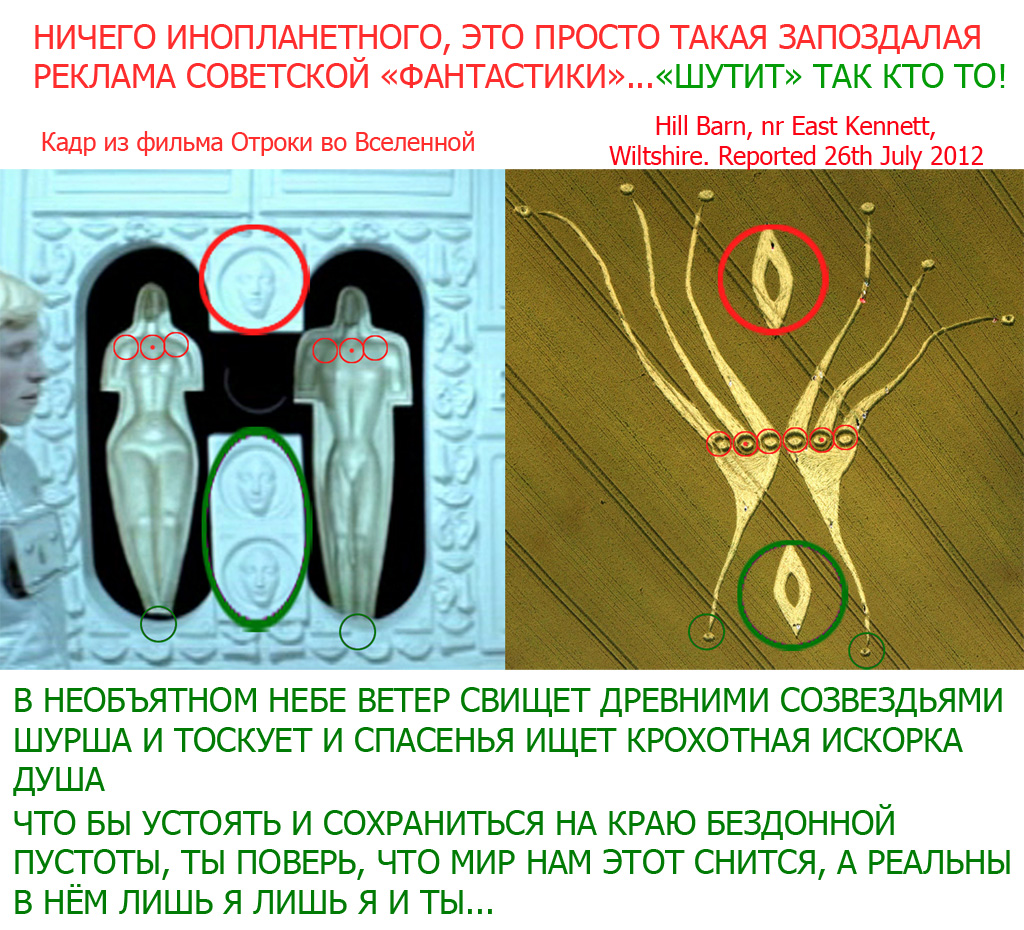 НИЧЕГО ИНОПЛАНЕТНОГО, ЭТО ПРОСТО ТАКАЯ ЗАПОЗДАЛАЯ РЕКЛАМА СОВЕТСКОЙ «ФАНТАСТИКИ»...«ШУТИТ» ТАК КТО ТО!

Кадр из фильма Отроки во Вселенной

Hill Barn, nr East Kennett, Wiltshire. Reported 26th July 2012

В НЕОБЪЯТНОМ НЕБЕ ВЕТЕР СВИЩЕТ ДРЕВНИМИ СОЗВЕЗДЬЯМИ ШУРША И ТОСКУЕТ И СПАСЕНЬЯ ИЩЕТ КРОХОТНАЯ ИСКОРКА ДУША

ЧТО БЫ УСТОЯТЬ И СОХРАНИТЬСЯ НА КРАЮ БЕЗДОННОЙ ПУСТОТЫ, ТЫ ПОВЕРЬ, ЧТО МИР НАМ ЭТОТ СНИТСЯ, А РЕАЛЬНЫ В НЁМ ЛИШЬ Я ЛИШЬ Я И ТЫ...